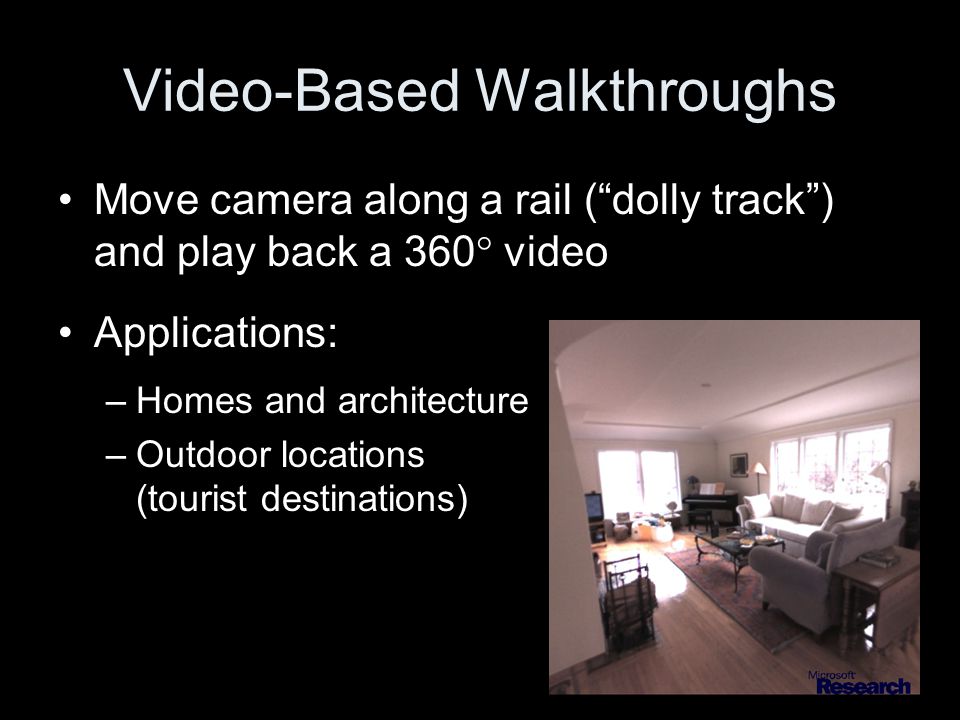 Video-Based Walkthroughs

• Move camera along a rail (“dolly track”) and play back a 360° video

• Applications:

– Homes and architecture

– Outdoor locations (tourist destinations)

Microsoft Research